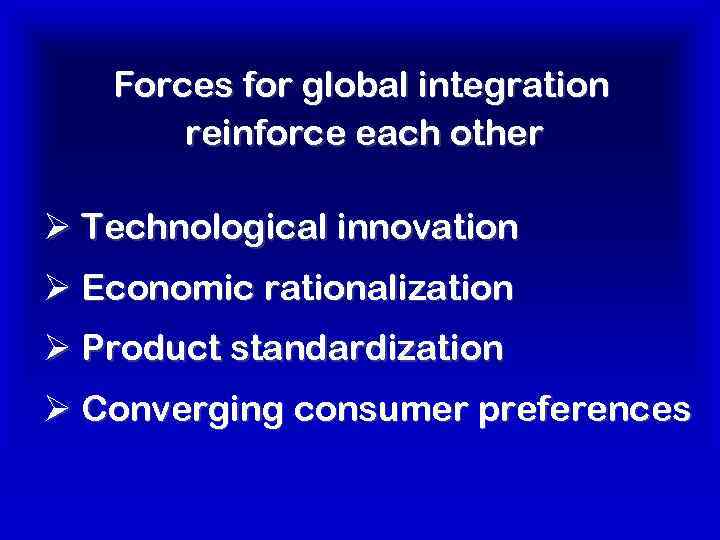 Forces for global integration reinforce each other

➢ Technological innovation
➢ Economic rationalization
➢ Product standardization
➢ Converging consumer preferences